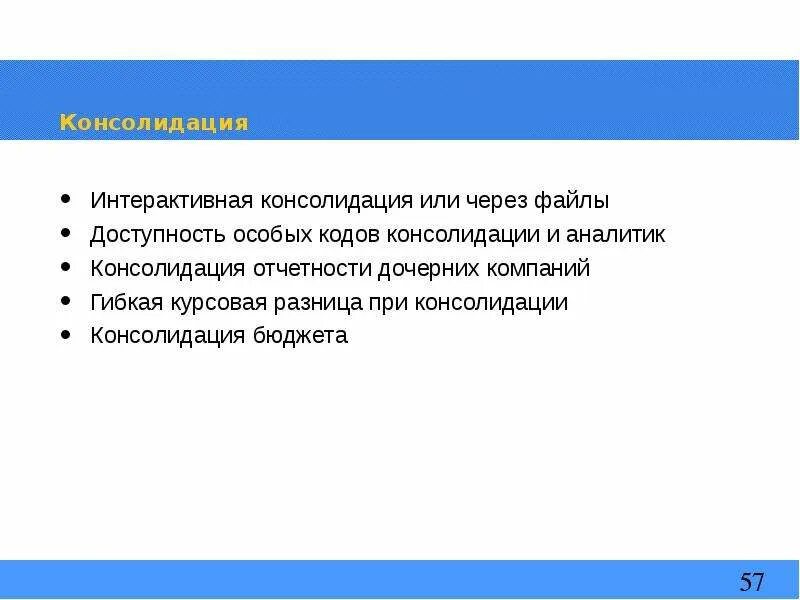 Консолидация

- Интерактивная консолидация или через файлы
- Доступность особых кодов консолидации и аналитик
- Консолидация отчетности дочерних компаний
- Гибкая курсовая разница при консолидации
- Консолидация бюджета

57